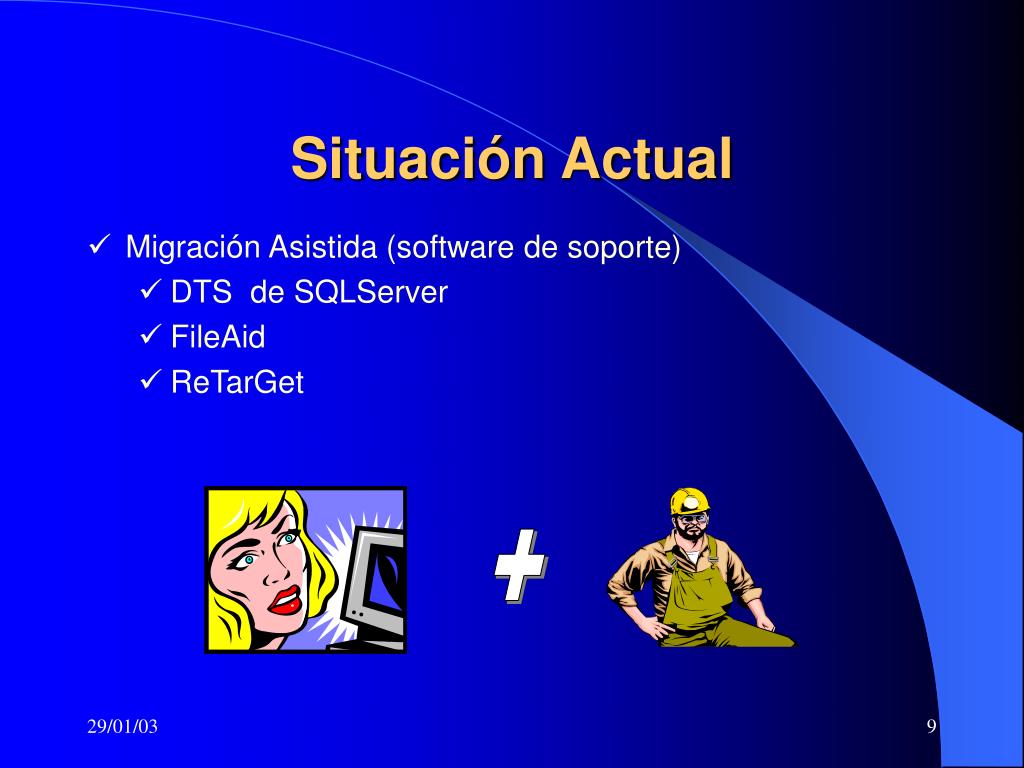 Situación Actual

✓ Migración Asistida (software de soporte)

✓ DTS de SQLServer

✓ FileAid

✓ ReTarGet

+

29/01/03

9